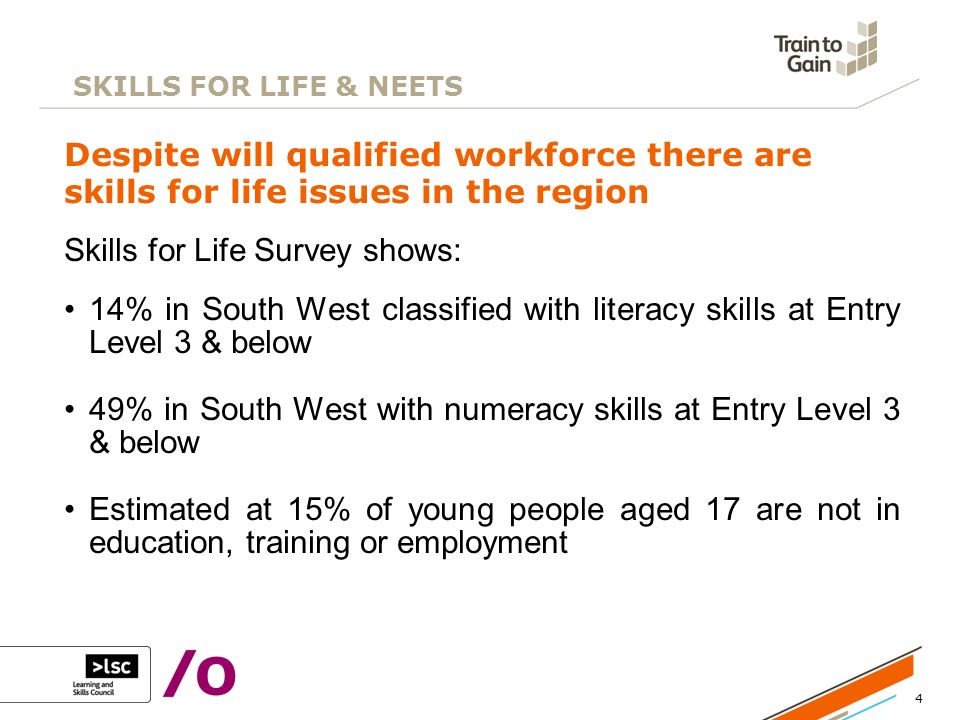 Train to Gain

SKILLS FOR LIFE & NEETS

Despite will qualified workforce there are skills for life issues in the region

Skills for Life Survey shows:

• 14% in South West classified with literacy skills at Entry Level 3 & below

• 49% in South West with numeracy skills at Entry Level 3 & below

• Estimated at 15% of young people aged 17 are not in education, training or employment

>lsc
Learning and Skills Council

/o

4